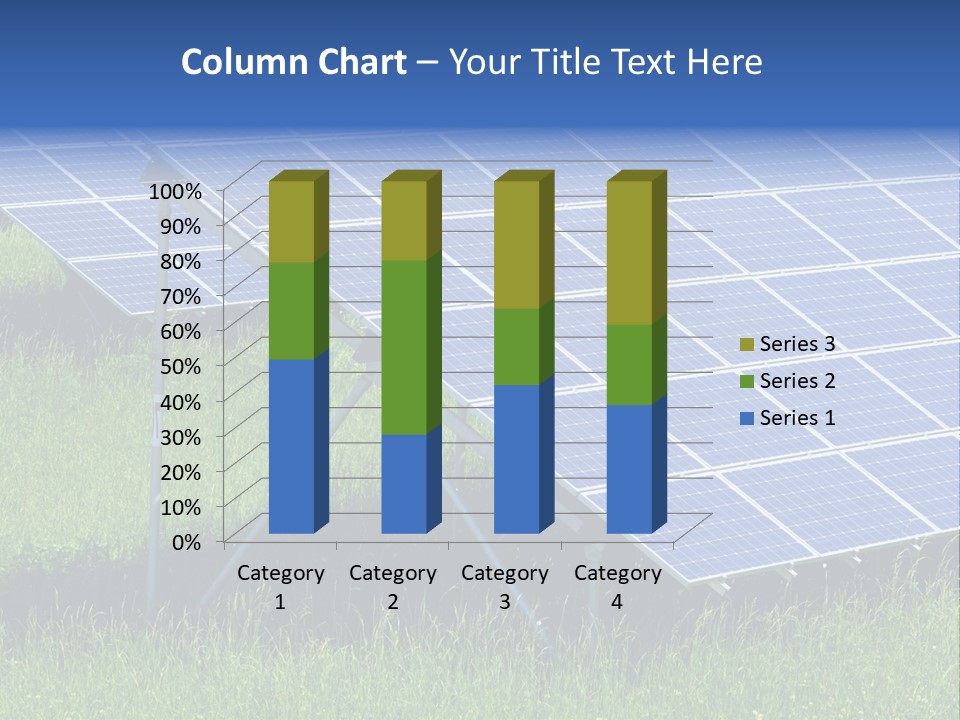 Column Chart – Your Title Text Here

100%
90%
80%
70%
60%
50%
40%
30%
20%
10%
0%

Category 1
Category 2
Category 3
Category 4

Series 3
Series 2
Series 1